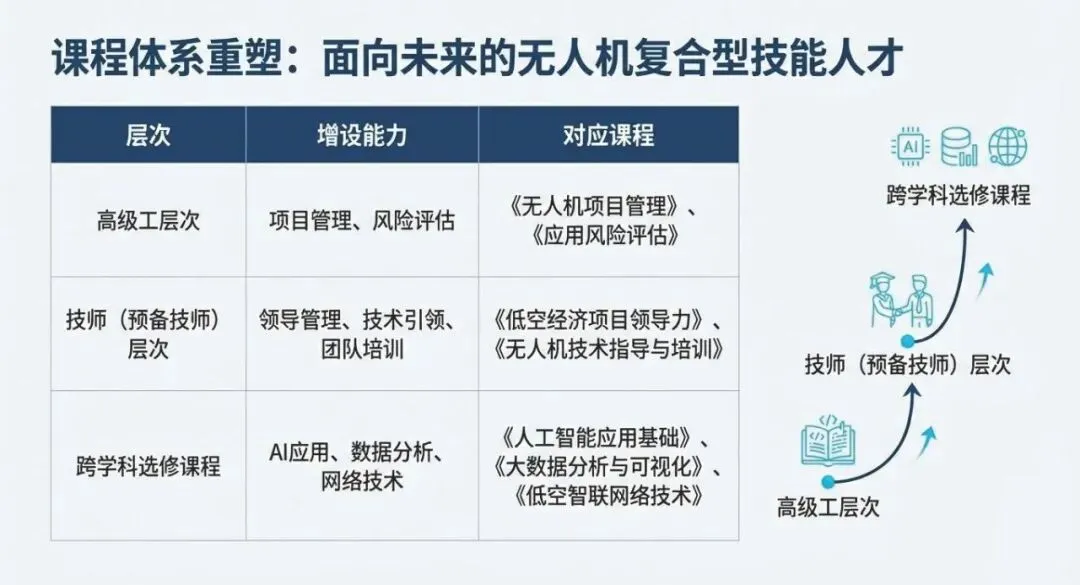 课程体系重塑：面向未来的无人机复合型技能人才

| 层次 | 增设能力 | 对应课程 |
|---|---|---|
| 高级工层次 | 项目管理、风险评估 | 《无人机项目管理》、《应用风险评估》 |
| 技师（预备技师）层次 | 领导管理、技术引领、团队培训 | 《低空经济项目领导力》、《无人机技术指导与培训》 |
| 跨学科选修课程 | AI应用、数据分析、网络技术 | 《人工智能应用基础》、《大数据分析与可视化》、《低空智联网络技术》 |

AI

跨学科选修课程

技师（预备技师）层次

高级工层次